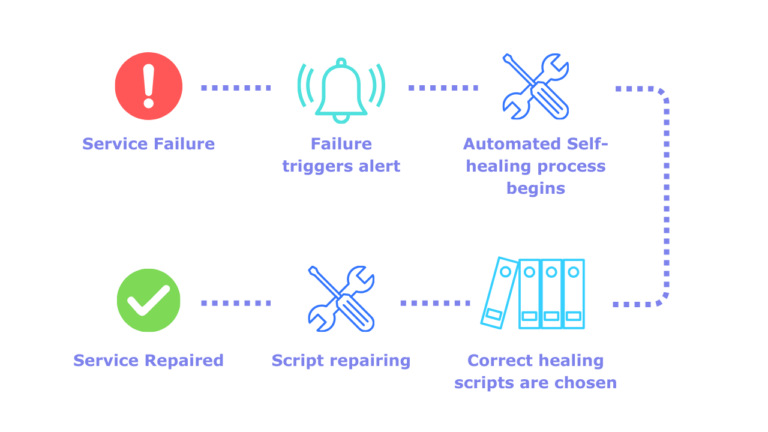 Service Failure

Failure triggers alert

Automated Self-healing process begins

Service Repaired

Script repairing

Correct healing scripts are chosen